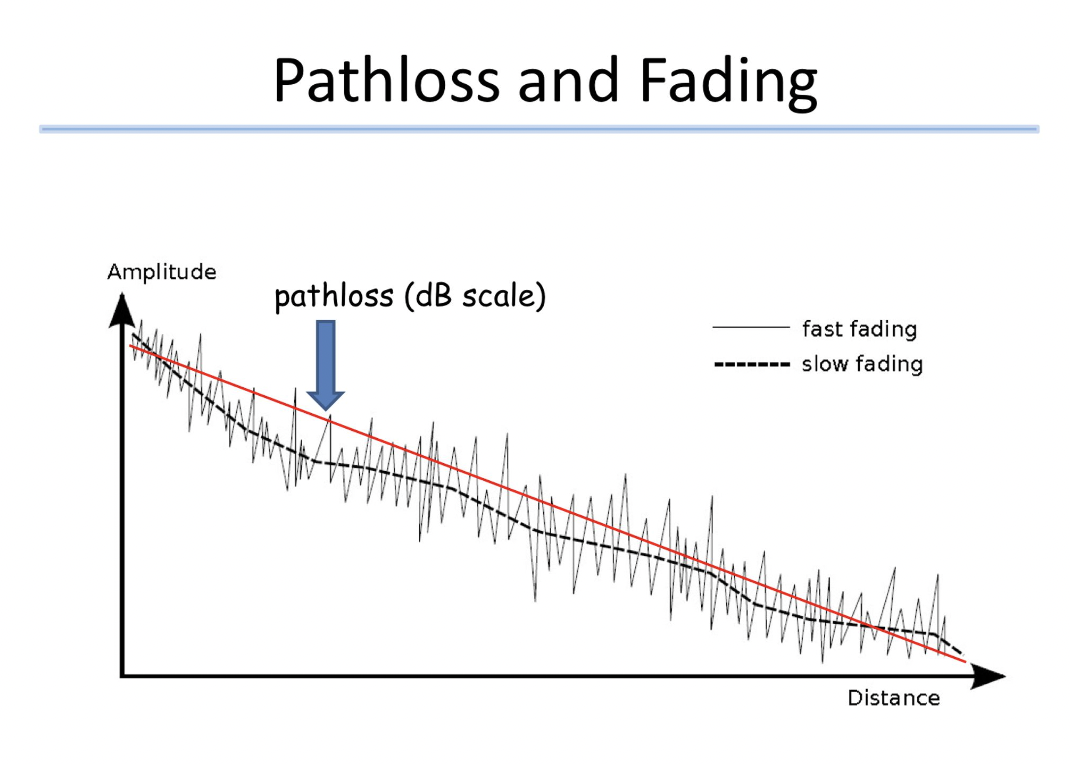 Pathloss and Fading

Amplitude

pathloss (dB scale)

fast fading

slow fading

Distance